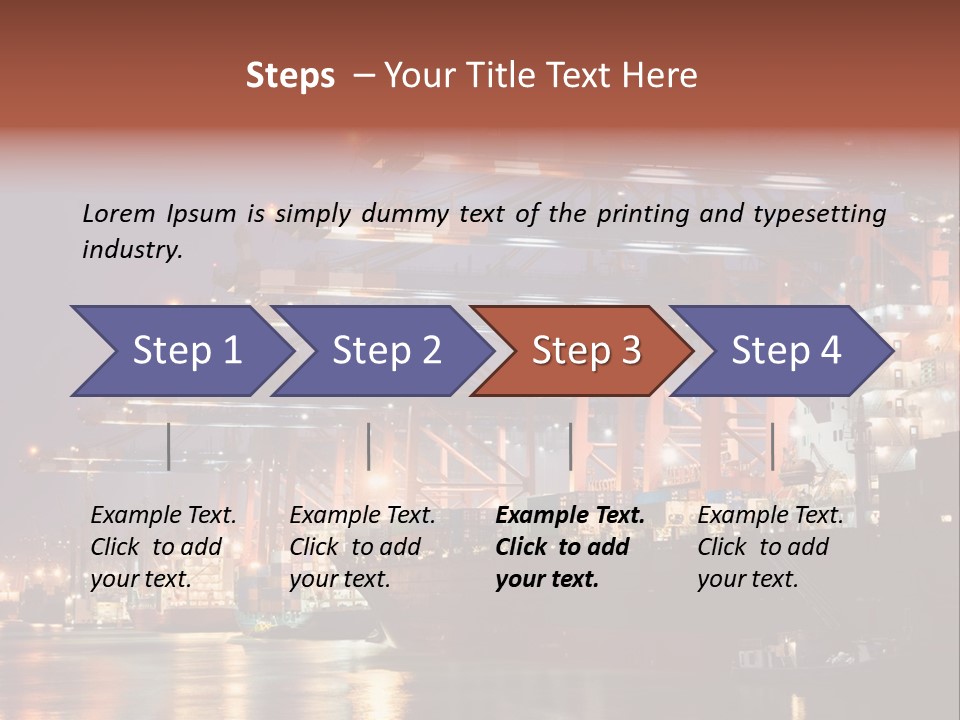 Steps – Your Title Text Here

Lorem Ipsum is simply dummy text of the printing and typesetting industry.

Step 1

Step 2

Step 3

Step 4

Example Text. Click to add your text.

Example Text. Click to add your text.

Example Text. Click to add your text.

Example Text. Click to add your text.